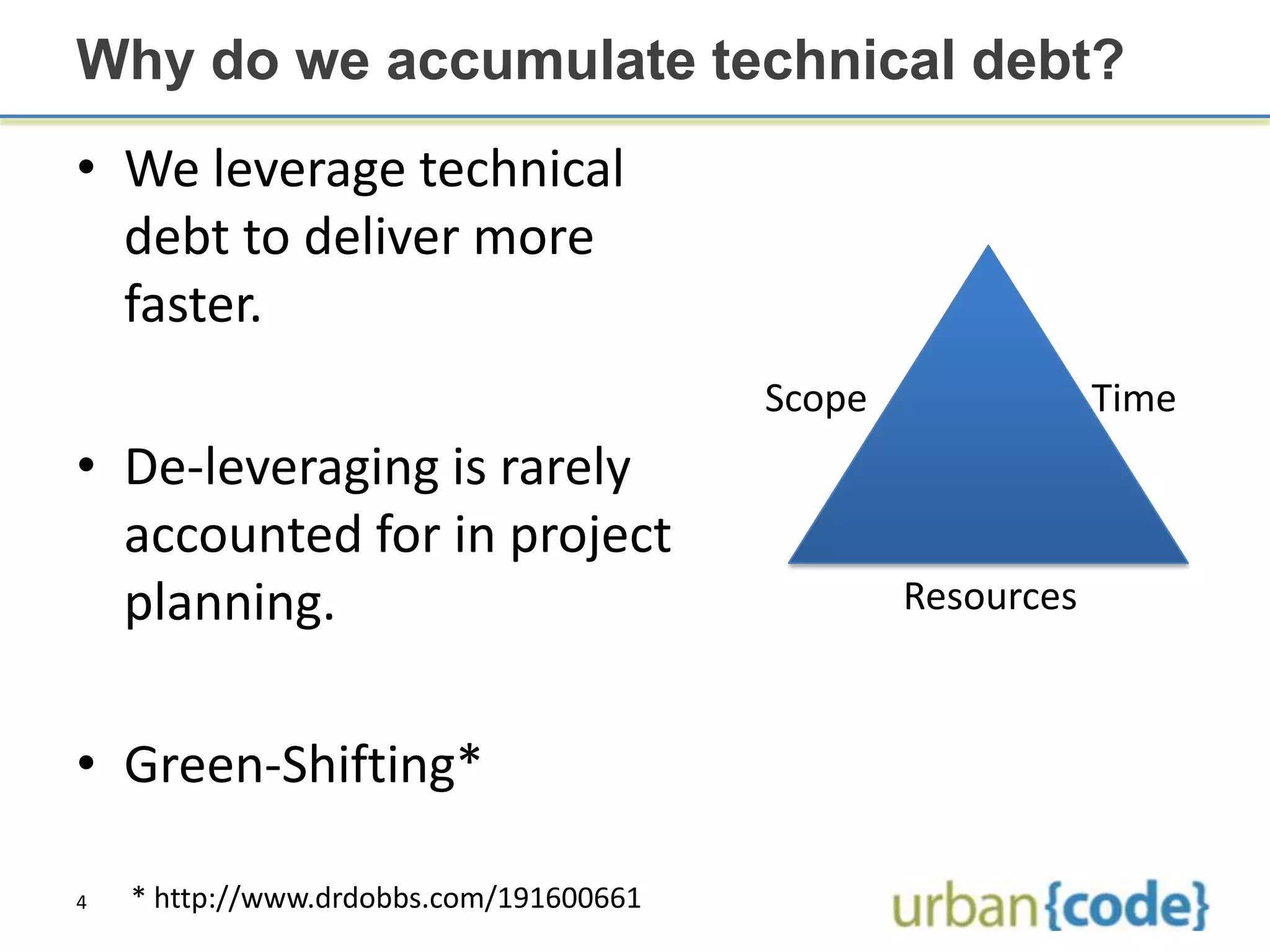 Why do we accumulate technical debt?

• We leverage technical debt to deliver more faster.

• De-leveraging is rarely accounted for in project planning.

• Green-Shifting*

Scope

Time

Resources

4

* http://www.drdobbs.com/191600661

urban{code}